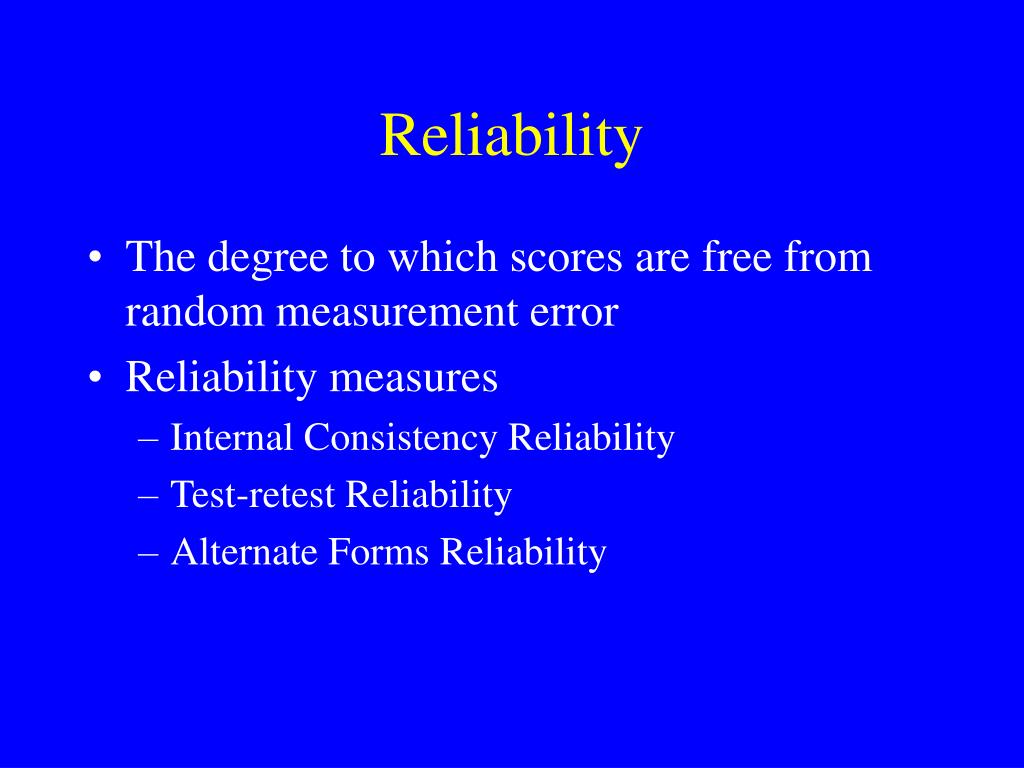 Reliability

• The degree to which scores are free from random measurement error
• Reliability measures
– Internal Consistency Reliability
– Test-retest Reliability
– Alternate Forms Reliability